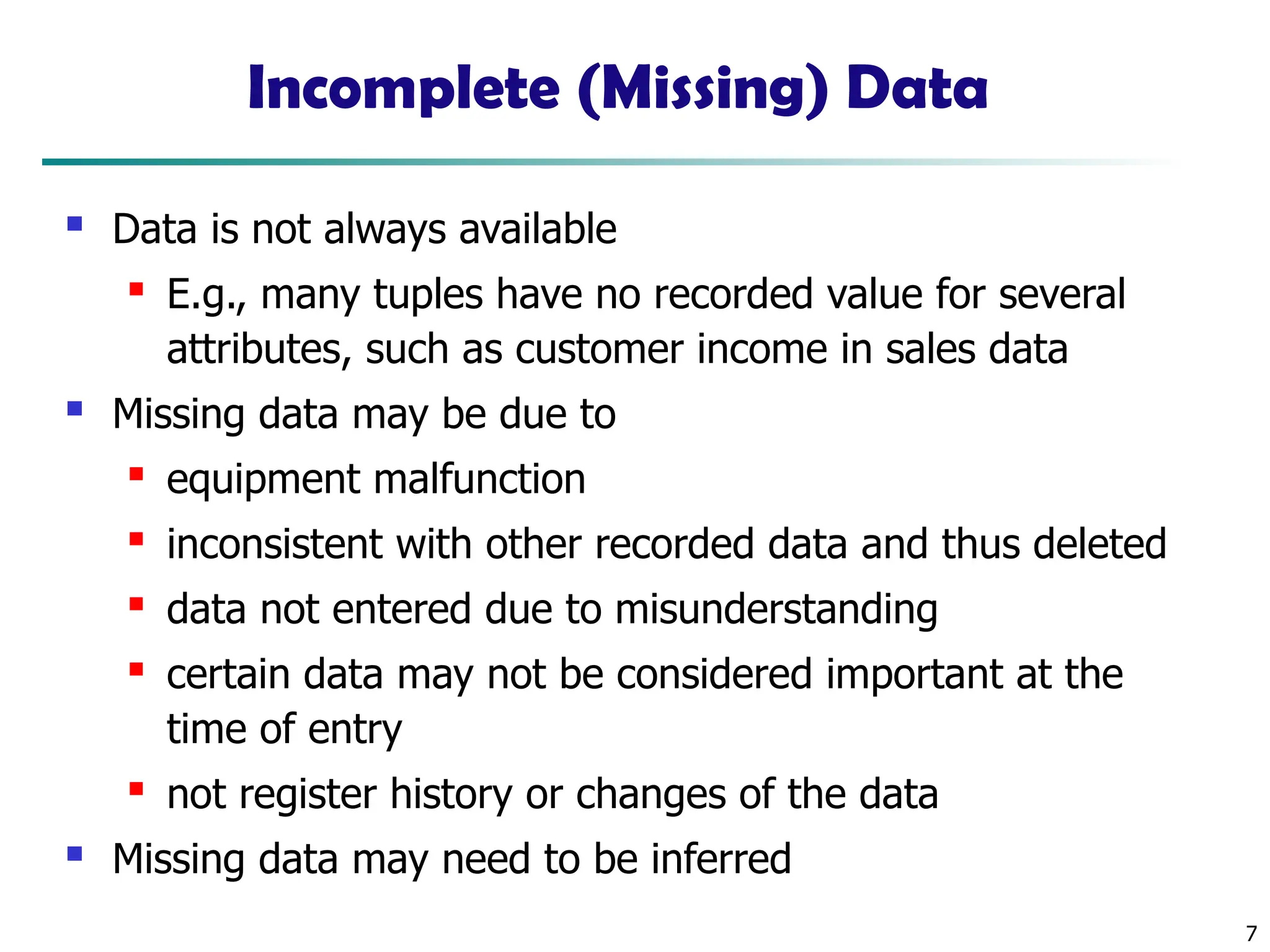 Incomplete (Missing) Data

- Data is not always available
  - E.g., many tuples have no recorded value for several attributes, such as customer income in sales data
- Missing data may be due to
  - equipment malfunction
  - inconsistent with other recorded data and thus deleted
  - data not entered due to misunderstanding
  - certain data may not be considered important at the time of entry
  - not register history or changes of the data
- Missing data may need to be inferred

7